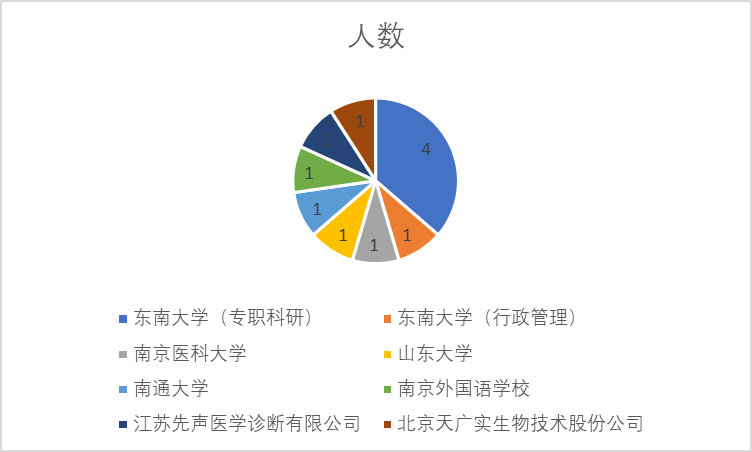 人数

4
1
1
1
1
1
1
1

东南大学（专职科研）
东南大学（行政管理）
南京医科大学
山东大学
南通大学
南京外国语学校
江苏先声医学诊断有限公司
北京天广实生物技术股份公司